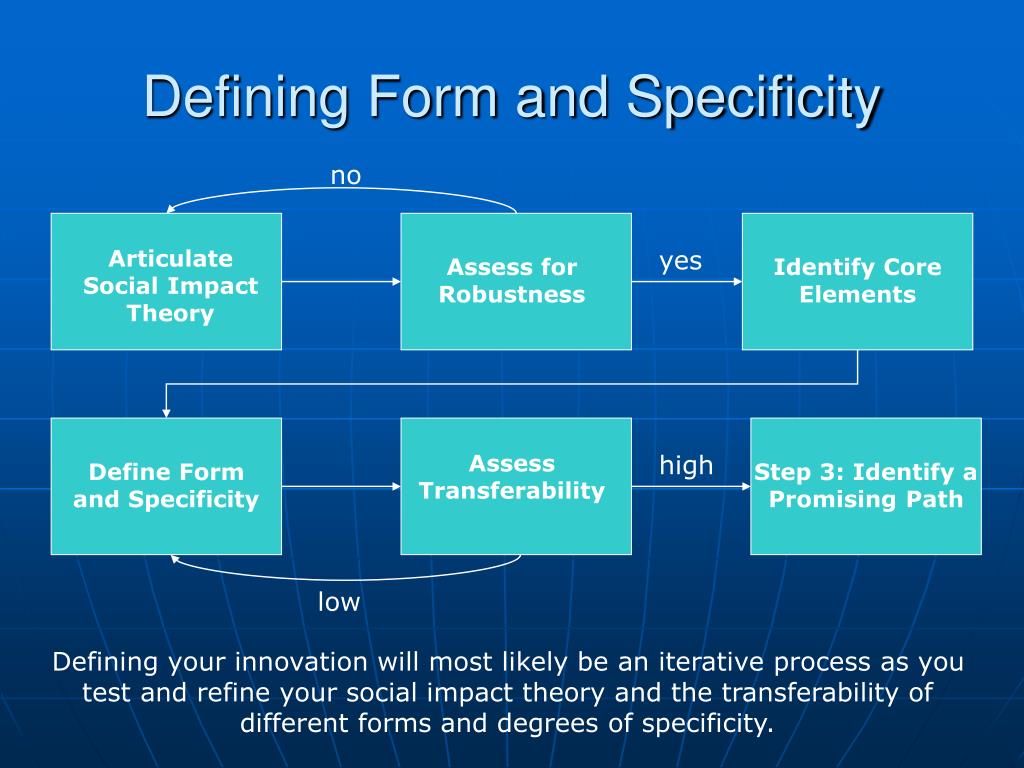 Defining Form and Specificity

no

Articulate Social Impact Theory

Assess for Robustness

yes

Identify Core Elements

Define Form and Specificity

Assess Transferability

high

Step 3: Identify a Promising Path

low

Defining your innovation will most likely be an iterative process as you test and refine your social impact theory and the transferability of different forms and degrees of specificity.